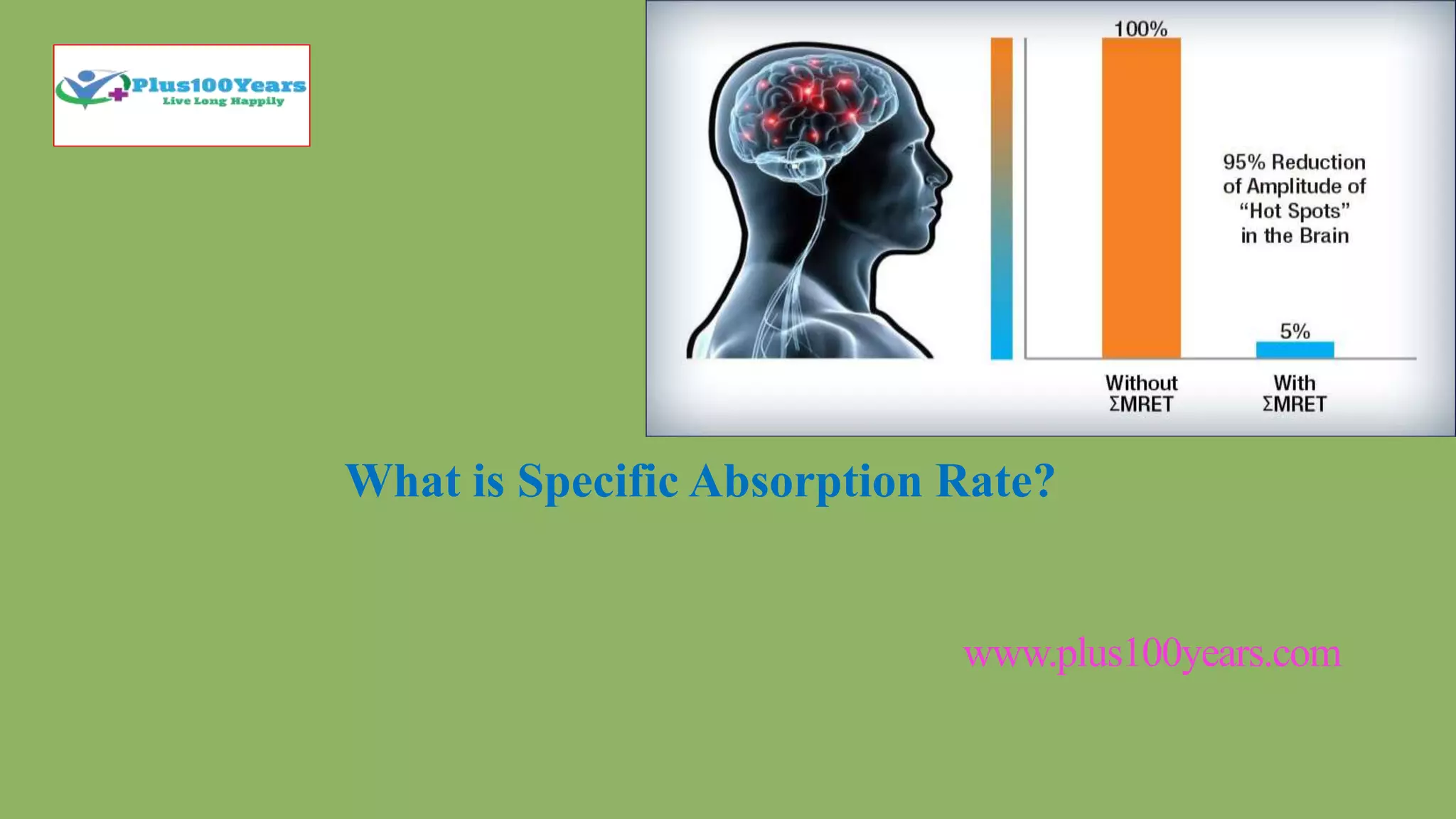 Plus100Years
Live Long Happily

100%

95% Reduction of Amplitude of "Hot Spots" in the Brain

5%

Without ΣMRET

With ΣMRET

What is Specific Absorption Rate?

www.plus100years.com